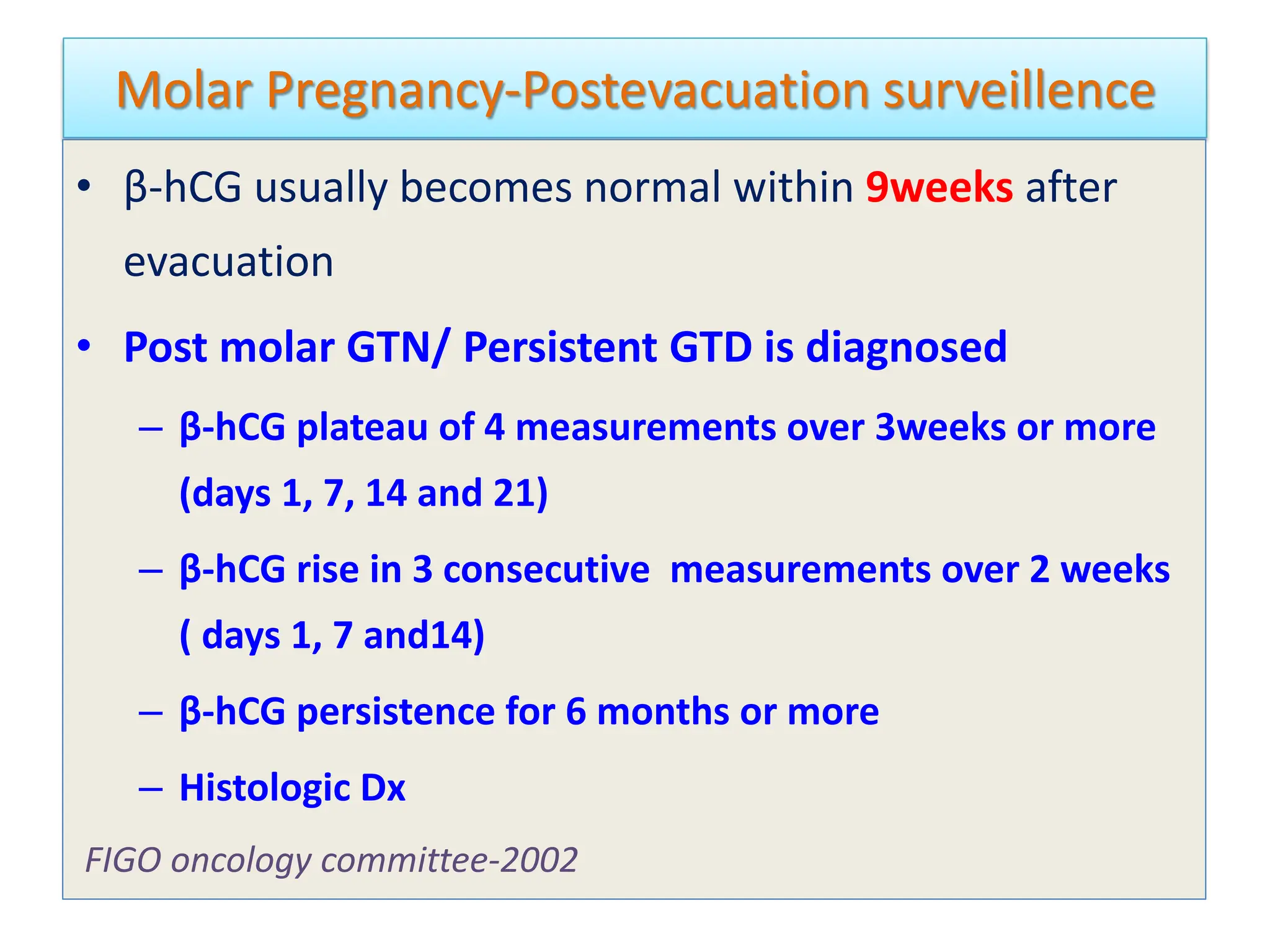 Molar Pregnancy-Postevacuation surveillence

• β-hCG usually becomes normal within 9weeks after evacuation

• Post molar GTN/ Persistent GTD is diagnosed
– β-hCG plateau of 4 measurements over 3weeks or more (days 1, 7, 14 and 21)
– β-hCG rise in 3 consecutive measurements over 2 weeks ( days 1, 7 and14)
– β-hCG persistence for 6 months or more
– Histologic Dx

FIGO oncology committee-2002